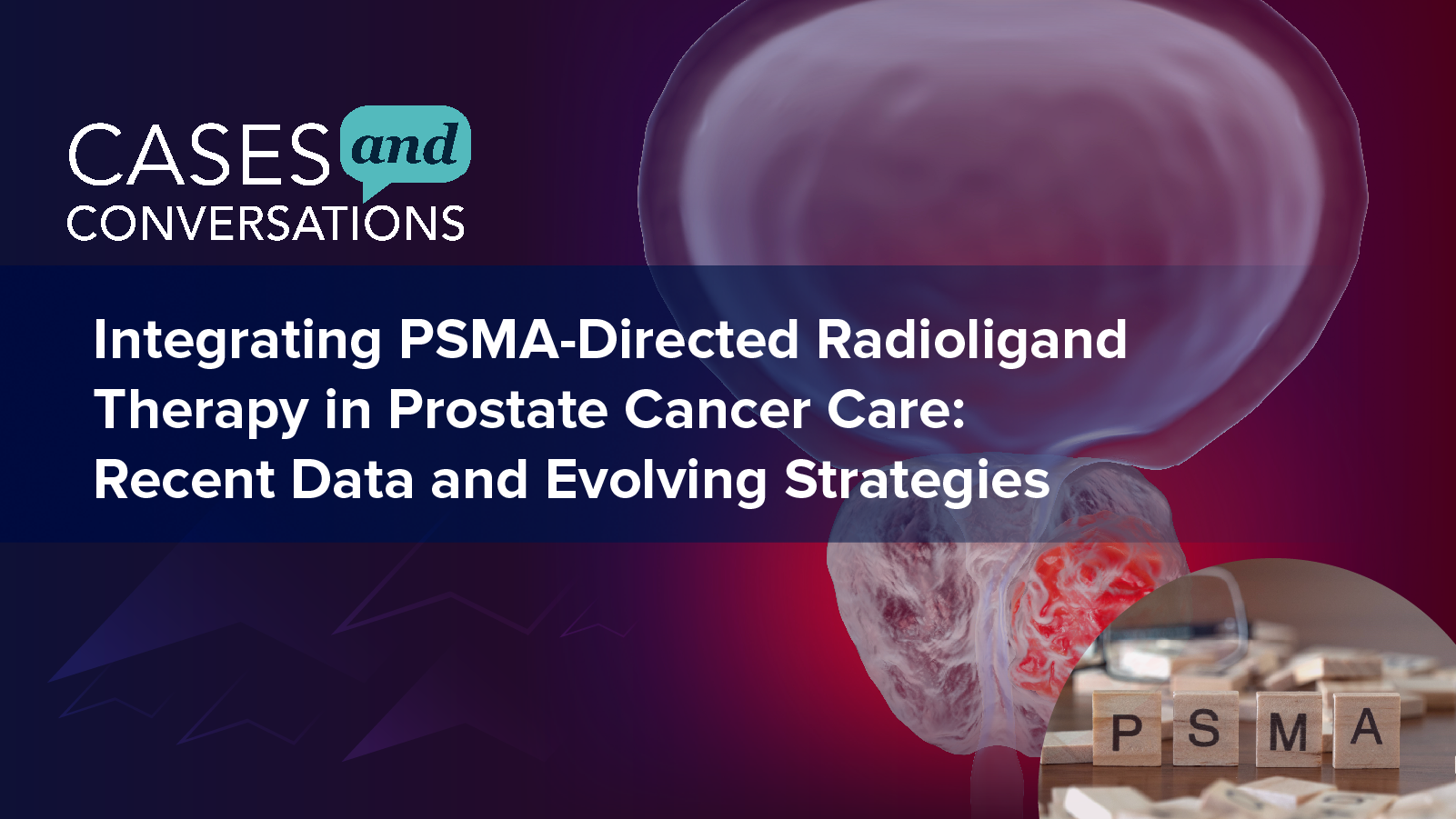 CASES and CONVERSATIONS

Integrating PSMA-Directed Radioligand Therapy in Prostate Cancer Care: Recent Data and Evolving Strategies

P S M A